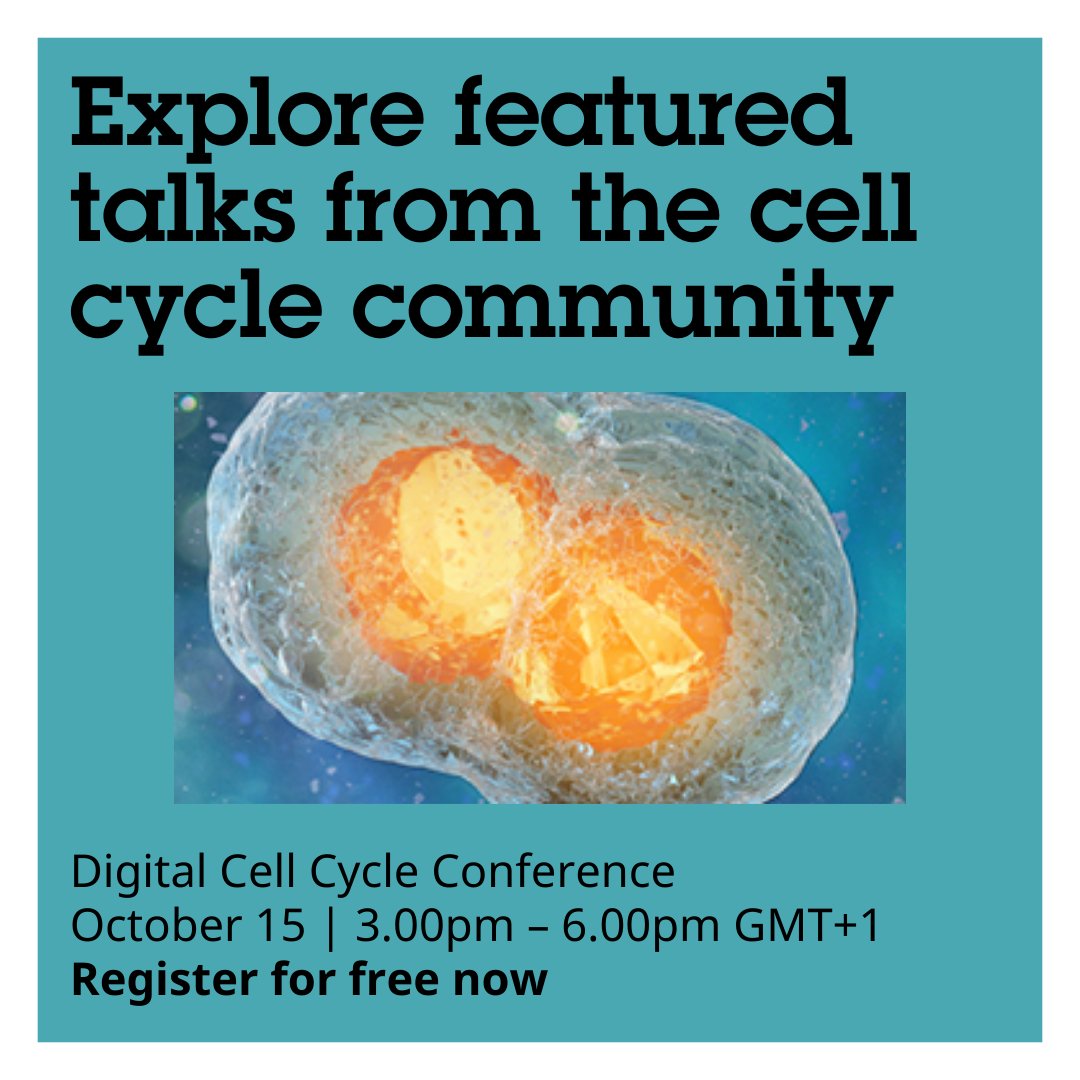 Explore featured talks from the cell cycle community

Digital Cell Cycle Conference
October 15 | 3.00pm – 6.00pm GMT+1
Register for free now